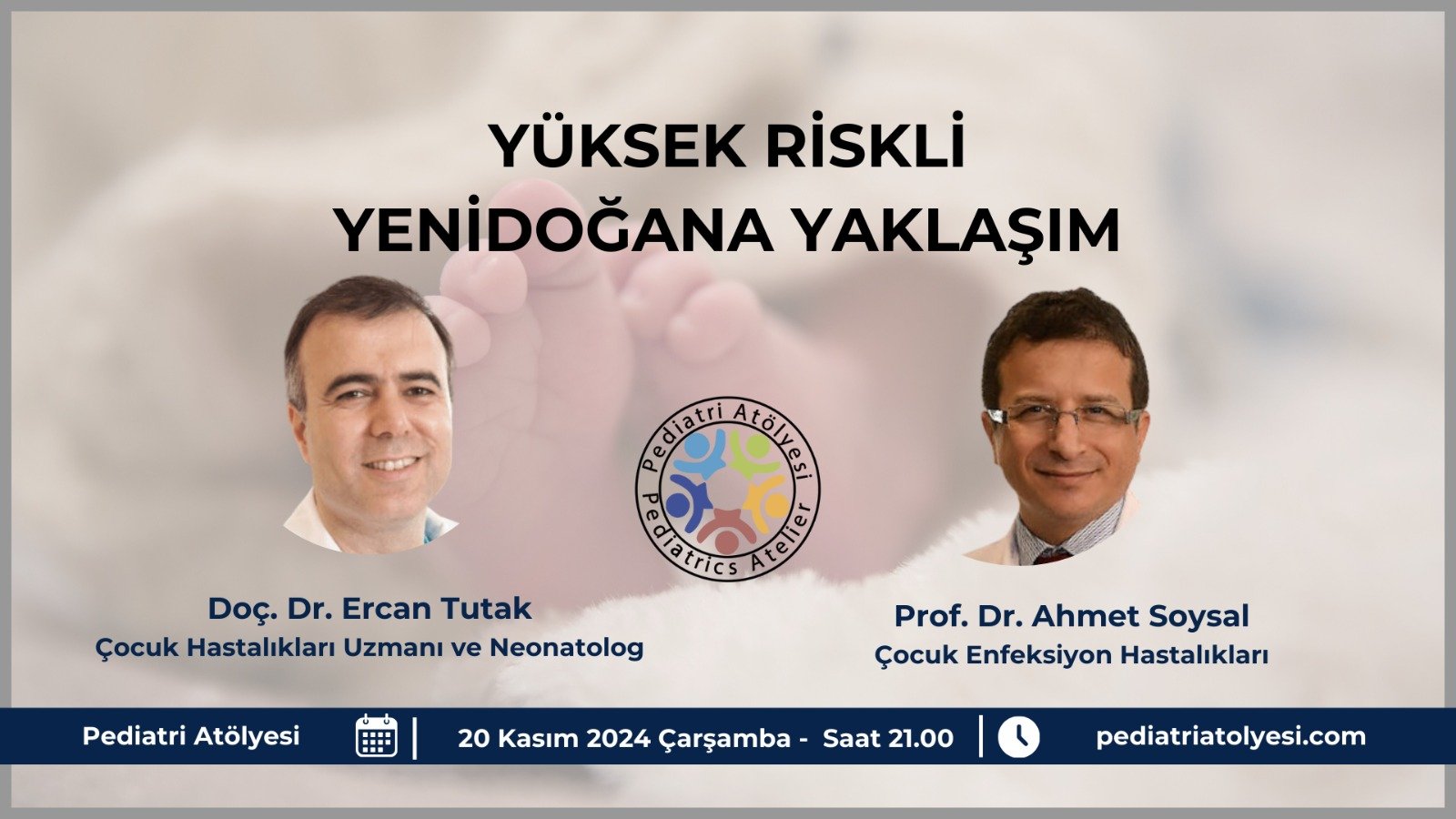 YÜKSEK RİSKLİ
YENİDOĞANA YAKLAŞIM

Pediatri Atölyesi
Pediatrics Atelier

Doç. Dr. Ercan Tutak
Çocuk Hastalıkları Uzmanı ve Neonatolog

Prof. Dr. Ahmet Soysal
Çocuk Enfeksiyon Hastalıkları

Pediatri Atölyesi | 20 Kasım 2024 Çarşamba - Saat 21.00 | pediatriatolyesi.com